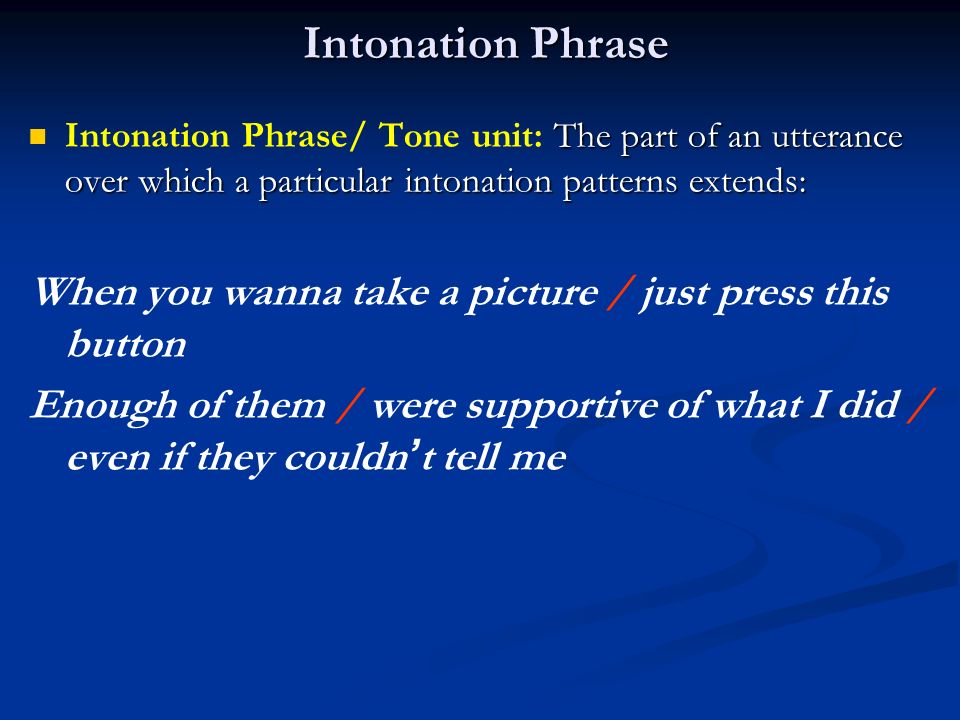 Intonation Phrase

Intonation Phrase/ Tone unit: The part of an utterance over which a particular intonation patterns extends:

When you wanna take a picture / just press this button

Enough of them / were supportive of what I did / even if they couldn't tell me